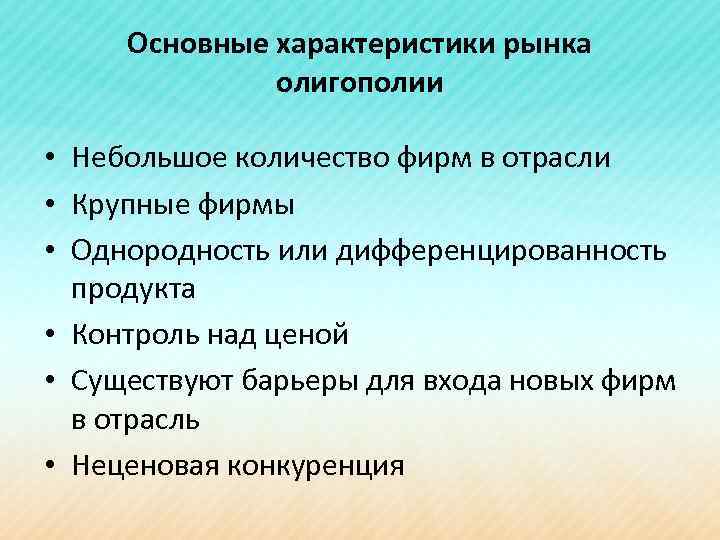 Основные характеристики рынка олигополии

• Небольшое количество фирм в отрасли
• Крупные фирмы
• Однородность или дифференцированность продукта
• Контроль над ценой
• Существуют барьеры для входа новых фирм в отрасль
• Неценовая конкуренция